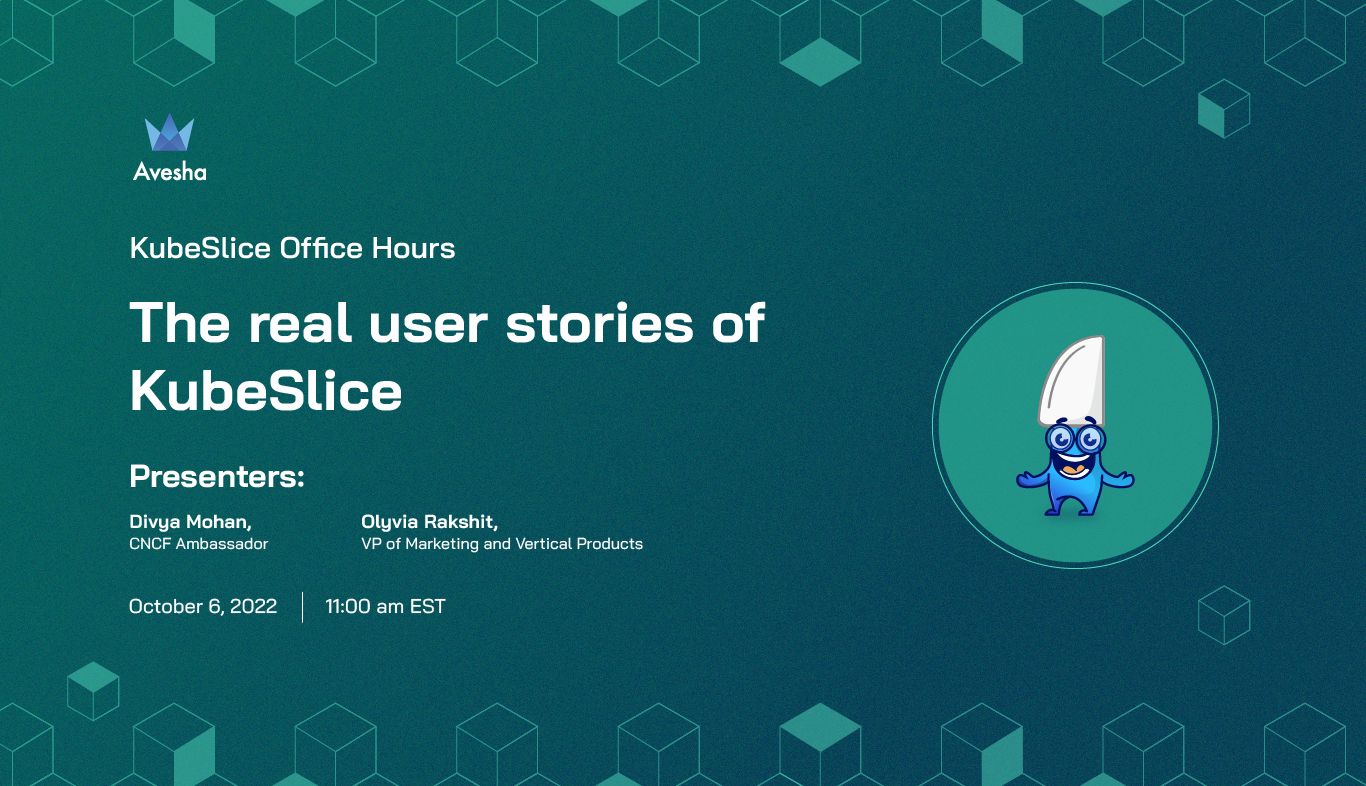 Avesha

KubeSlice Office Hours

The real user stories of KubeSlice

Presenters:

Divya Mohan,
CNCF Ambassador

Olyvia Rakshit,
VP of Marketing and Vertical Products

October 6, 2022 | 11:00 am EST